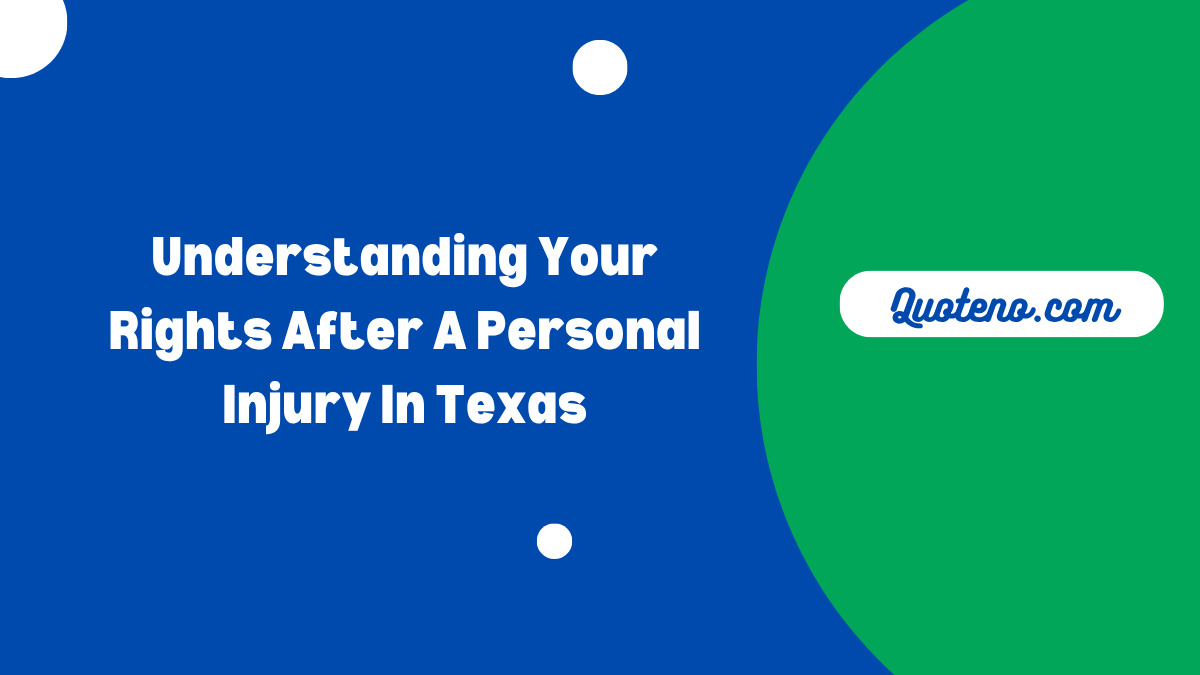 Understanding Your Rights After A Personal Injury In Texas

Quoteno.com